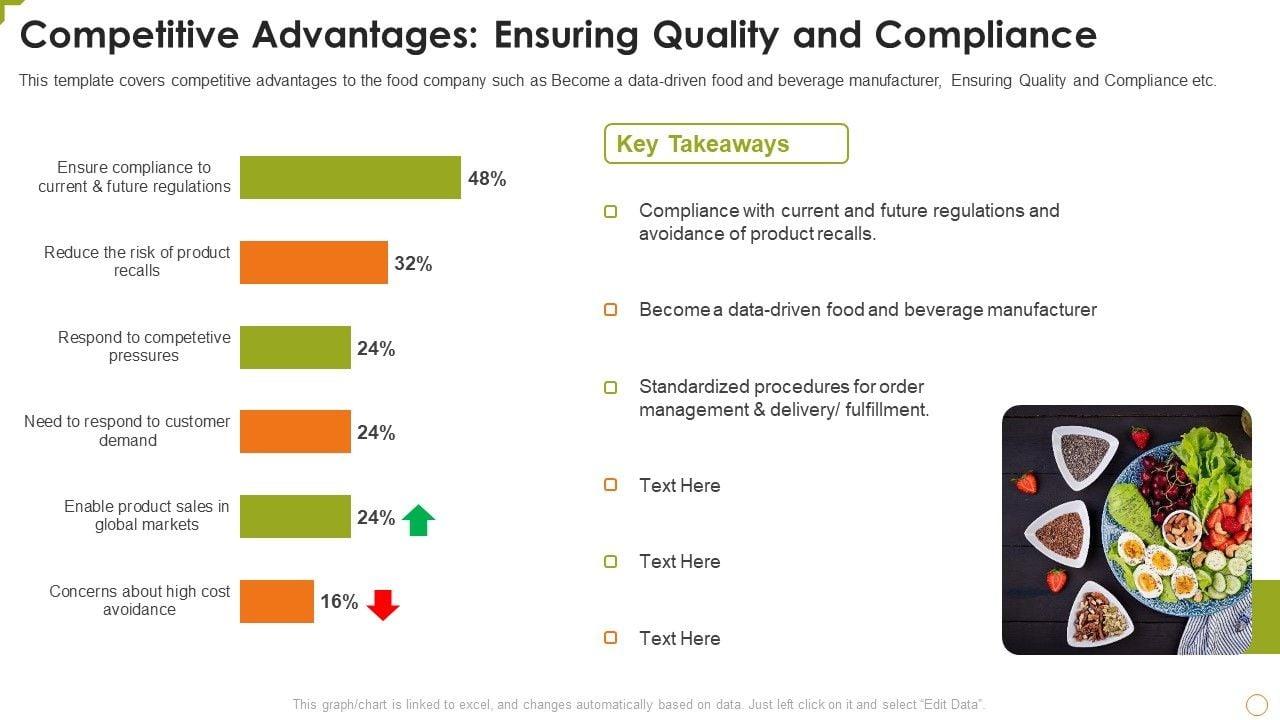 Competitive Advantages: Ensuring Quality and Compliance

This template covers competitive advantages to the food company such as Become a data-driven food and beverage manufacturer, Ensuring Quality and Compliance etc.

Ensure compliance to current & future regulations 48%

Reduce the risk of product recalls 32%

Respond to competetive pressures 24%

Need to respond to customer demand 24%

Enable product sales in global markets 24%

Concerns about high cost avoidance 16%

Key Takeaways

Compliance with current and future regulations and avoidance of product recalls.

Become a data-driven food and beverage manufacturer

Standardized procedures for order management & delivery/ fulfillment.

Text Here

Text Here

Text Here

This graph/chart is linked to excel, and changes automatically based on data. Just left click on it and select "Edit Data".